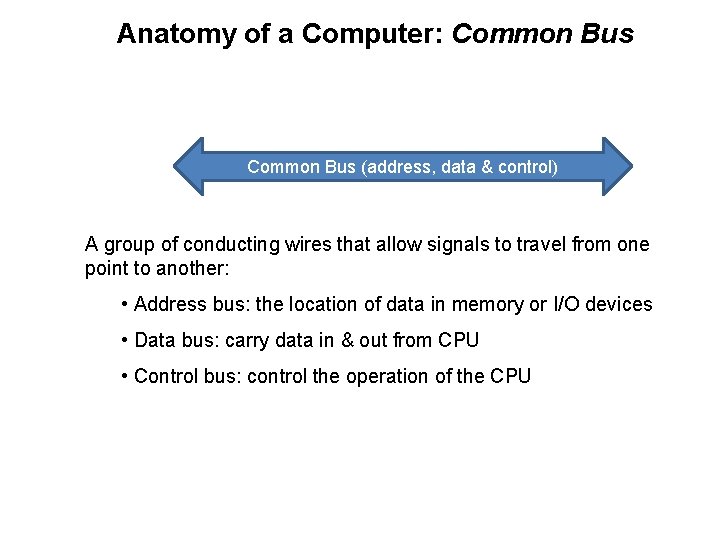 Anatomy of a Computer: Common Bus

Common Bus (address, data & control)

A group of conducting wires that allow signals to travel from one point to another:

• Address bus: the location of data in memory or I/O devices

• Data bus: carry data in & out from CPU

• Control bus: control the operation of the CPU